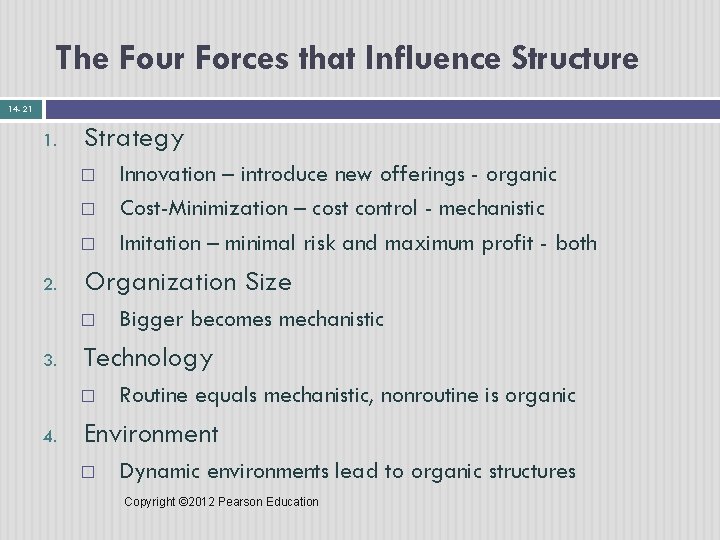 The Four Forces that Influence Structure

14-21

1. Strategy
□ Innovation – introduce new offerings - organic
□ Cost-Minimization – cost control - mechanistic
□ Imitation – minimal risk and maximum profit - both

2. Organization Size
□ Bigger becomes mechanistic

3. Technology
□ Routine equals mechanistic, nonroutine is organic

4. Environment
□ Dynamic environments lead to organic structures

Copyright ©2012 Pearson Education